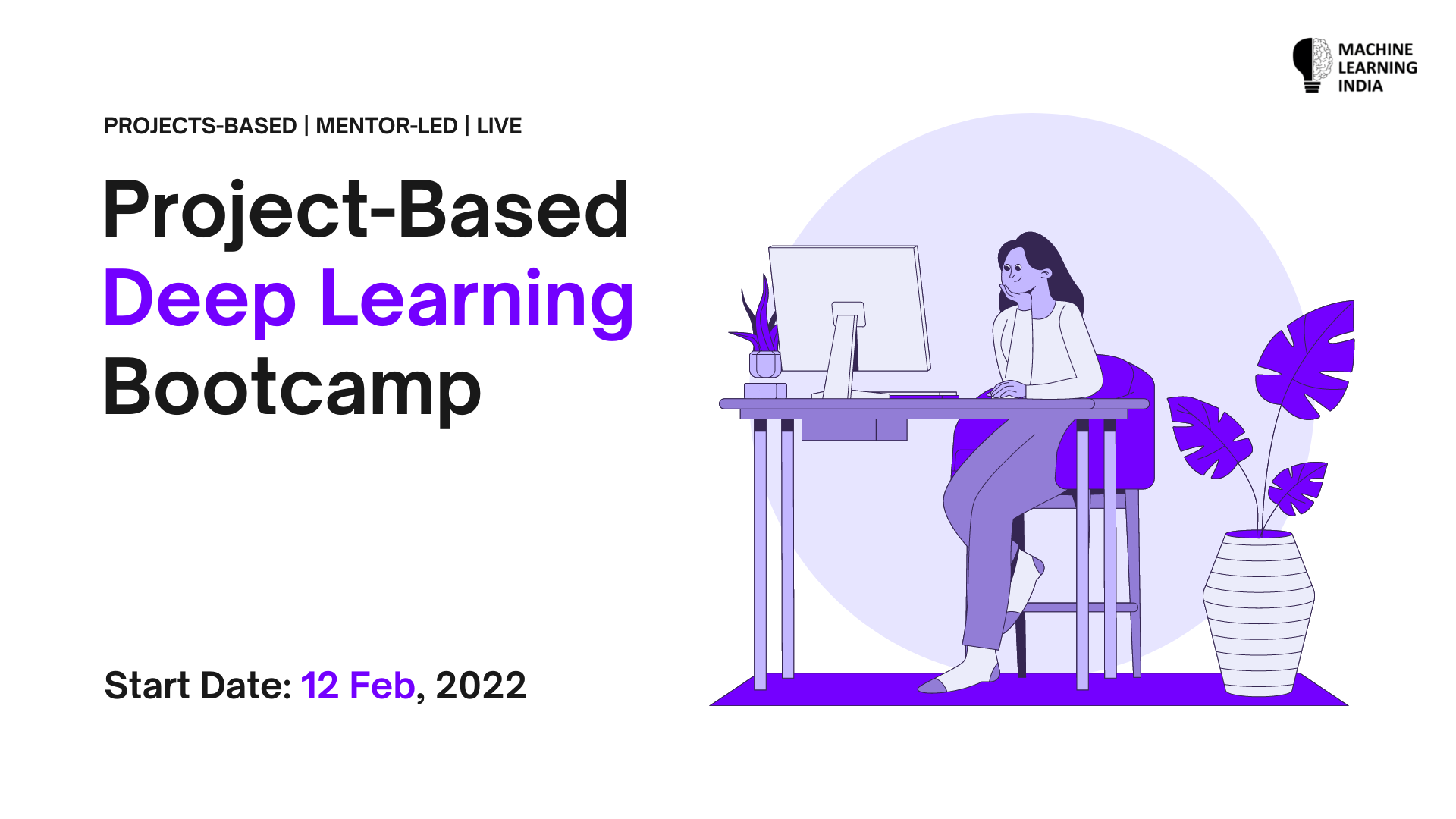 MACHINE LEARNING INDIA

PROJECTS-BASED | MENTOR-LED | LIVE

Project-Based Deep Learning Bootcamp

Start Date: 12 Feb, 2022